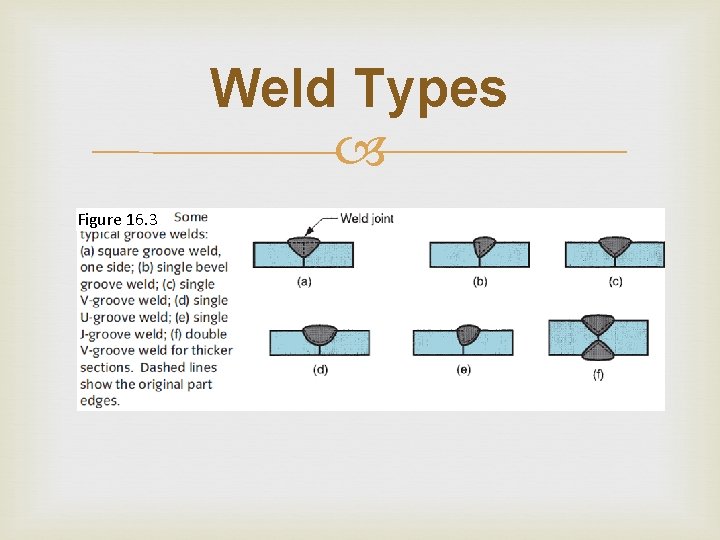 Weld Types

Figure 16.3 Some typical groove welds: (a) square groove weld, one side; (b) single bevel groove weld; (c) single V-groove weld; (d) single U-groove weld; (e) single J-groove weld; (f) double V-groove weld for thicker sections. Dashed lines show the original part edges.

Weld joint

(a)

(b)

(c)

(d)

(e)

(f)